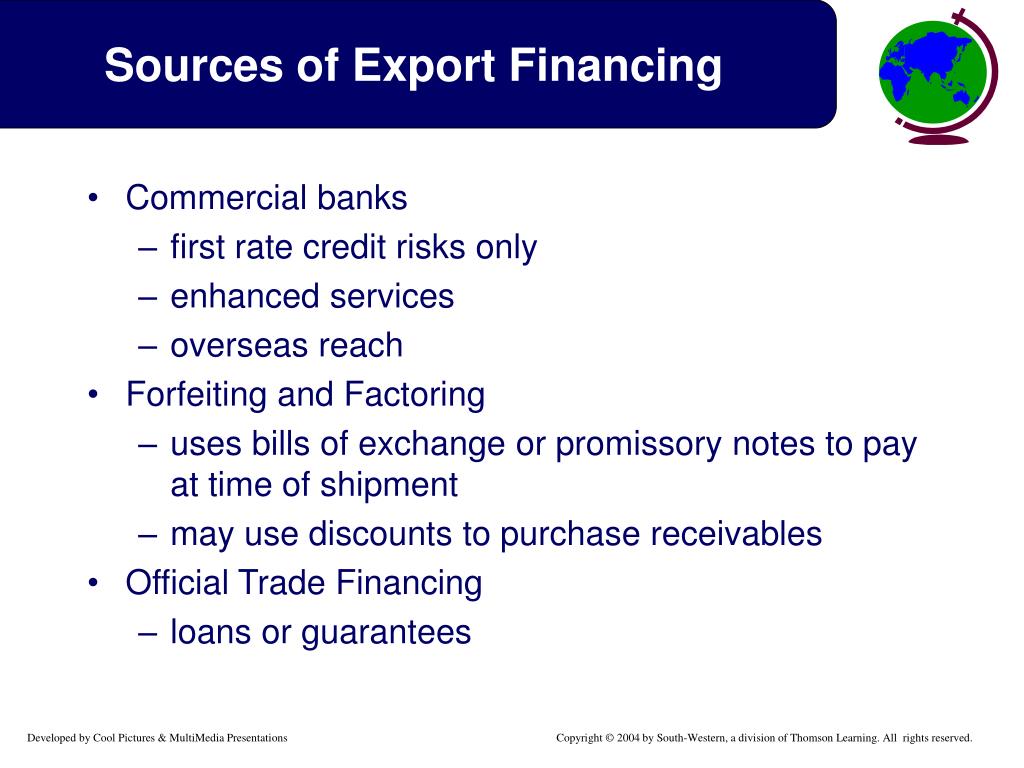 Sources of Export Financing

• Commercial banks
– first rate credit risks only
– enhanced services
– overseas reach
• Forfeiting and Factoring
– uses bills of exchange or promissory notes to pay at time of shipment
– may use discounts to purchase receivables
• Official Trade Financing
– loans or guarantees

Developed by Cool Pictures & MultiMedia Presentations

Copyright © 2004 by South-Western, a division of Thomson Learning. All rights reserved.